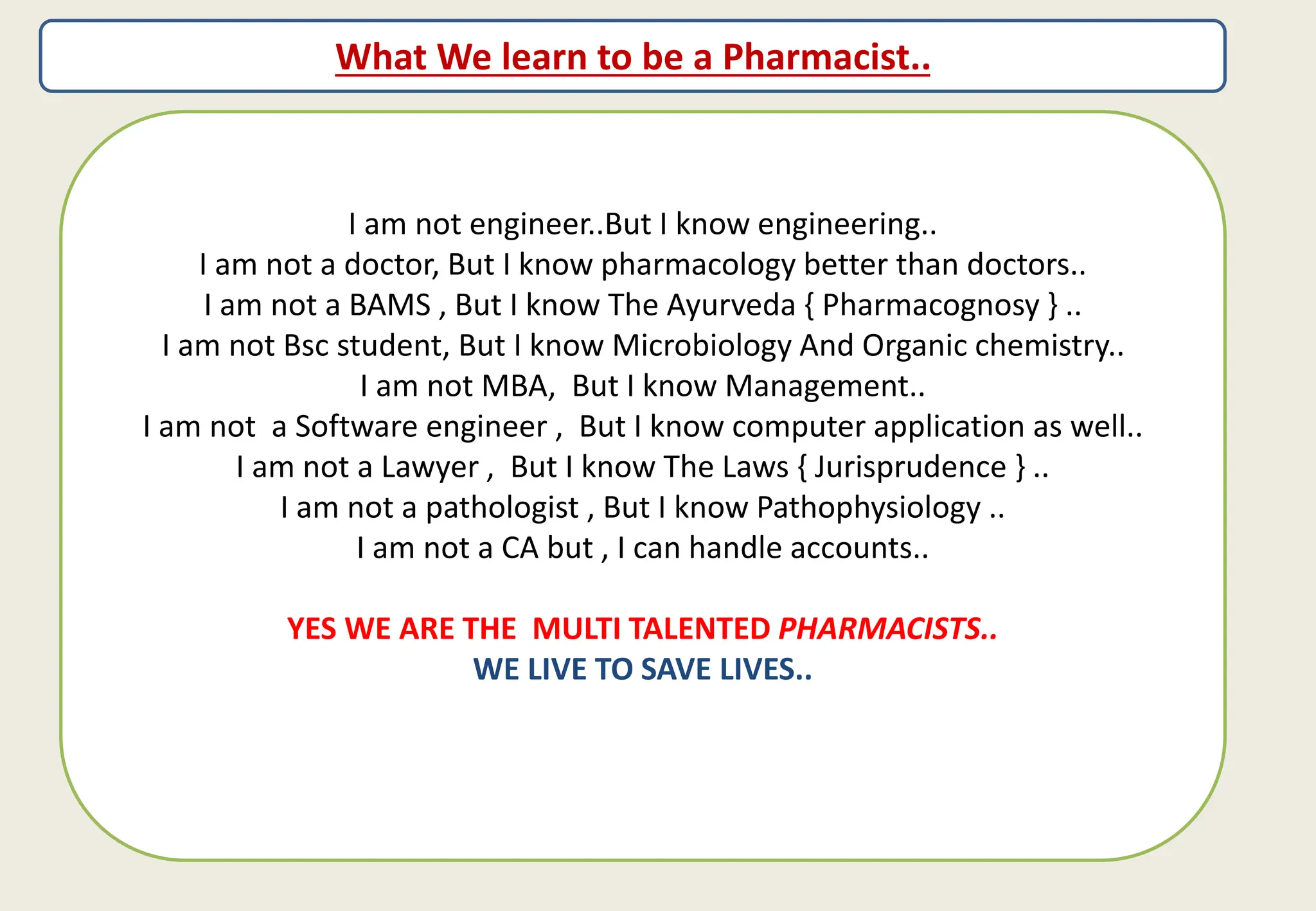 What We learn to be a Pharmacist..

I am not engineer..But I know engineering..
I am not a doctor, But I know pharmacology better than doctors..
I am not a BAMS , But I know The Ayurveda { Pharmacognosy } ..
I am not Bsc student, But I know Microbiology And Organic chemistry..
I am not MBA, But I know Management..
I am not a Software engineer , But I know computer application as well..
I am not a Lawyer , But I know The Laws { Jurisprudence } ..
I am not a pathologist , But I know Pathophysiology ..
I am not a CA but , I can handle accounts..

YES WE ARE THE MULTI TALENTED PHARMACISTS..
WE LIVE TO SAVE LIVES..